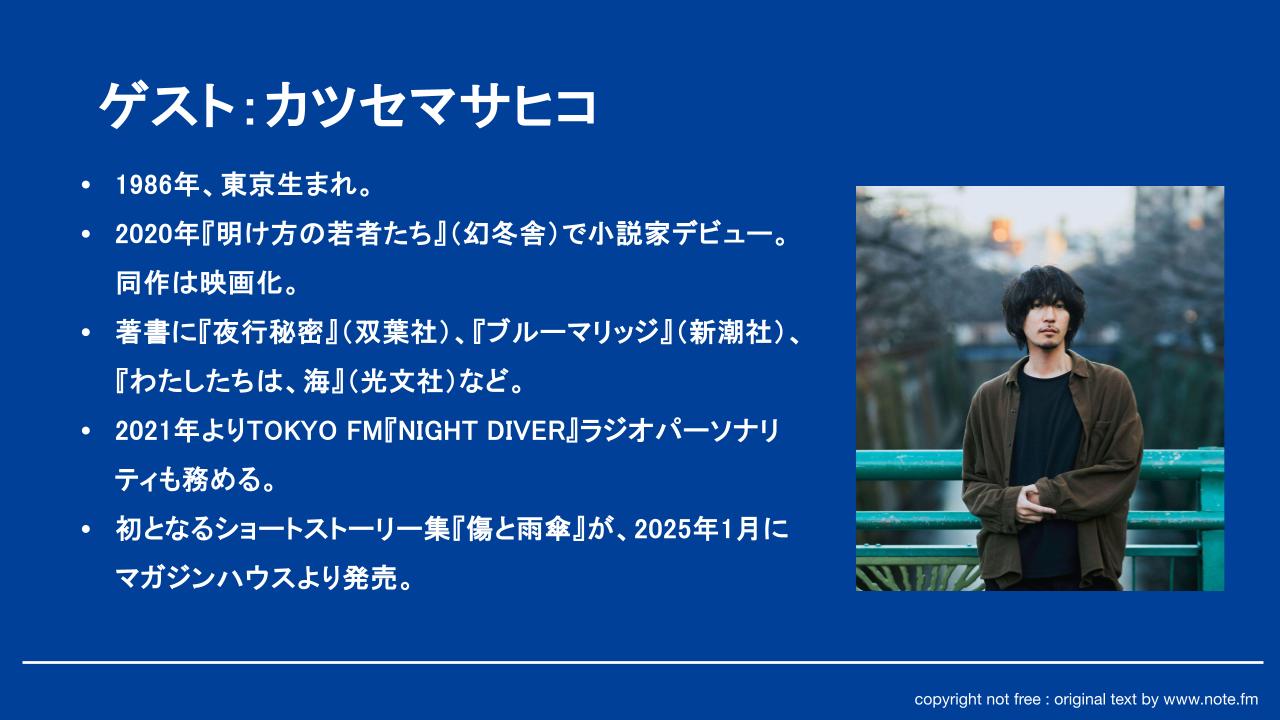 ゲスト：カツセマサヒコ

• 1986年、東京生まれ。

• 2020年『明け方の若者たち』（幻冬舎）で小説家デビュー。同作は映画化。

• 著書に『夜行秘密』（双葉社）、『ブルーマリッジ』（新潮社）、『わたしたちは、海』（光文社）など。

• 2021年よりTOKYO FM『NIGHT DIVER』ラジオパーソナリティも務める。

• 初となるショートストーリー集『傷と雨傘』が、2025年1月にマガジンハウスより発売。

copyright not free : original text by www.note.fm